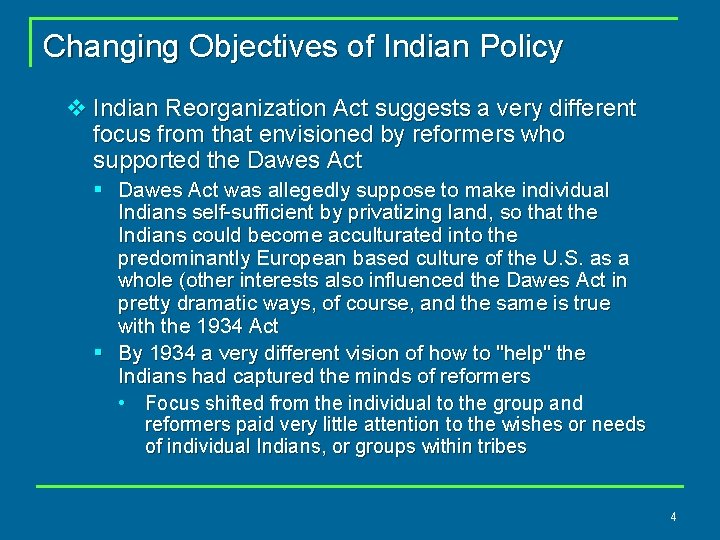 Changing Objectives of Indian Policy

❖ Indian Reorganization Act suggests a very different focus from that envisioned by reformers who supported the Dawes Act

▪ Dawes Act was allegedly suppose to make individual Indians self-sufficient by privatizing land, so that the Indians could become acculturated into the predominantly European based culture of the U.S. as a whole (other interests also influenced the Dawes Act in pretty dramatic ways, of course, and the same is true with the 1934 Act

▪ By 1934 a very different vision of how to "help" the Indians had captured the minds of reformers

• Focus shifted from the individual to the group and reformers paid very little attention to the wishes or needs of individual Indians, or groups within tribes

4